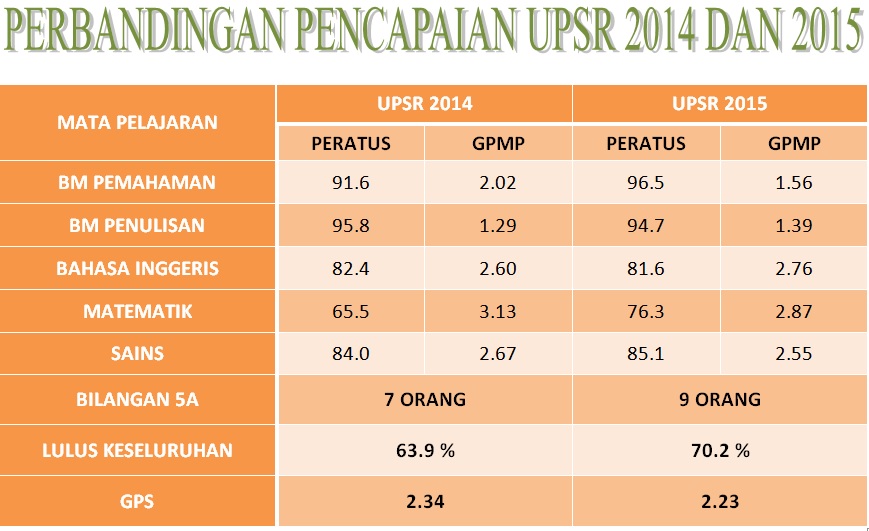 PERBANDINGAN PENCAPAIAN UPSR 2014 DAN 2015

| MATA PELAJARAN | UPSR 2014 | | UPSR 2015 | |
|---|---|---|---|---|
| | PERATUS | GPMP | PERATUS | GPMP |
| BM PEMAHAMAN | 91.6 | 2.02 | 96.5 | 1.56 |
| BM PENULISAN | 95.8 | 1.29 | 94.7 | 1.39 |
| BAHASA INGGERIS | 82.4 | 2.60 | 81.6 | 2.76 |
| MATEMATIK | 65.5 | 3.13 | 76.3 | 2.87 |
| SAINS | 84.0 | 2.67 | 85.1 | 2.55 |
| BILANGAN 5A | 7 ORANG | | 9 ORANG | |
| LULUS KESELURUHAN | 63.9 % | | 70.2 % | |
| GPS | 2.34 | | 2.23 | |